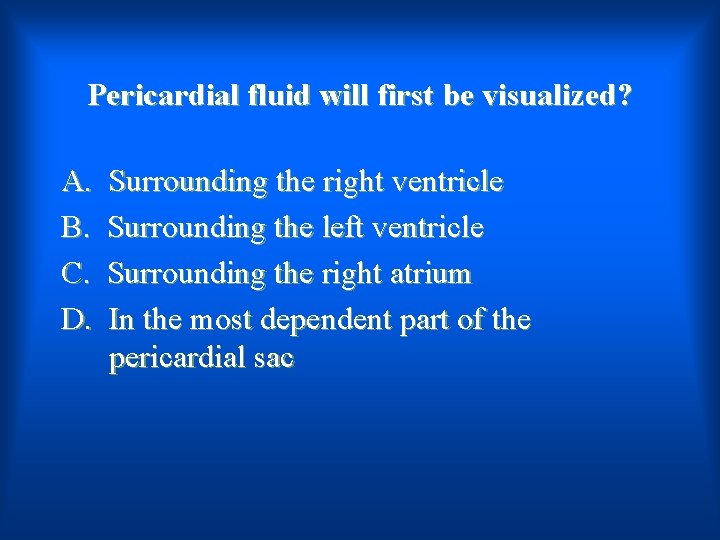 Pericardial fluid will first be visualized?

A. Surrounding the right ventricle
B. Surrounding the left ventricle
C. Surrounding the right atrium
D. In the most dependent part of the pericardial sac